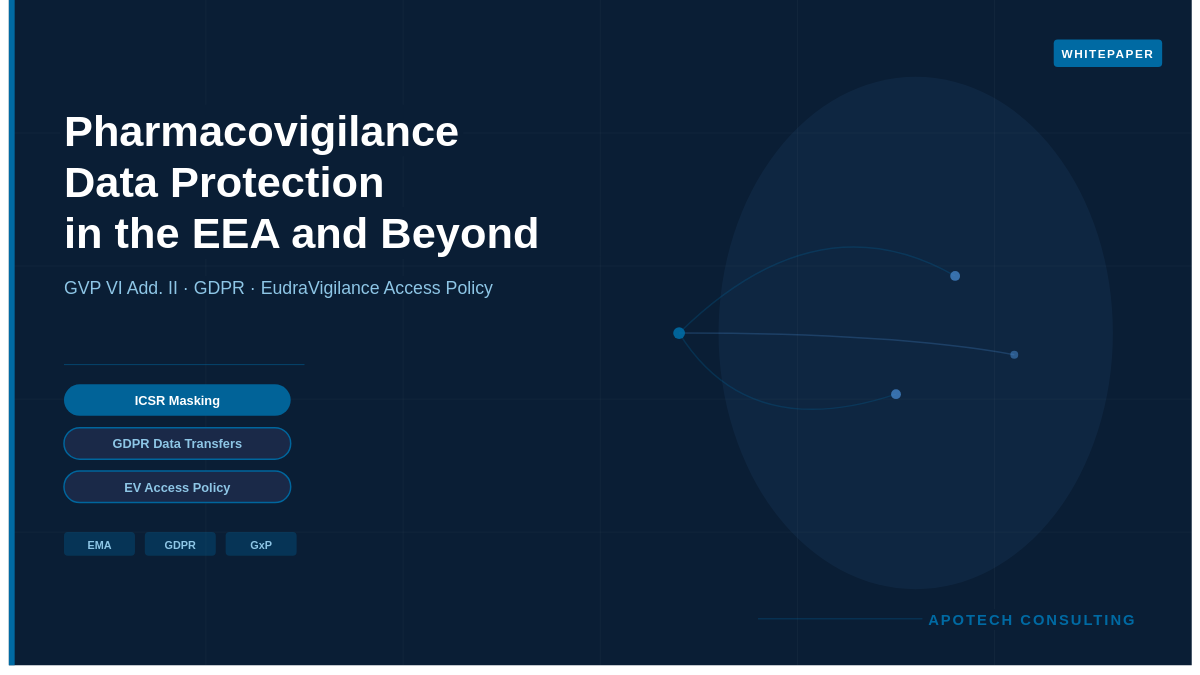 WHITEPAPER

Pharmacovigilance
Data Protection
in the EEA and Beyond

GVP VI Add. II · GDPR · EudraVigilance Access Policy

ICSR Masking

GDPR Data Transfers

EV Access Policy

EMA

GDPR

GxP

APOTECH CONSULTING